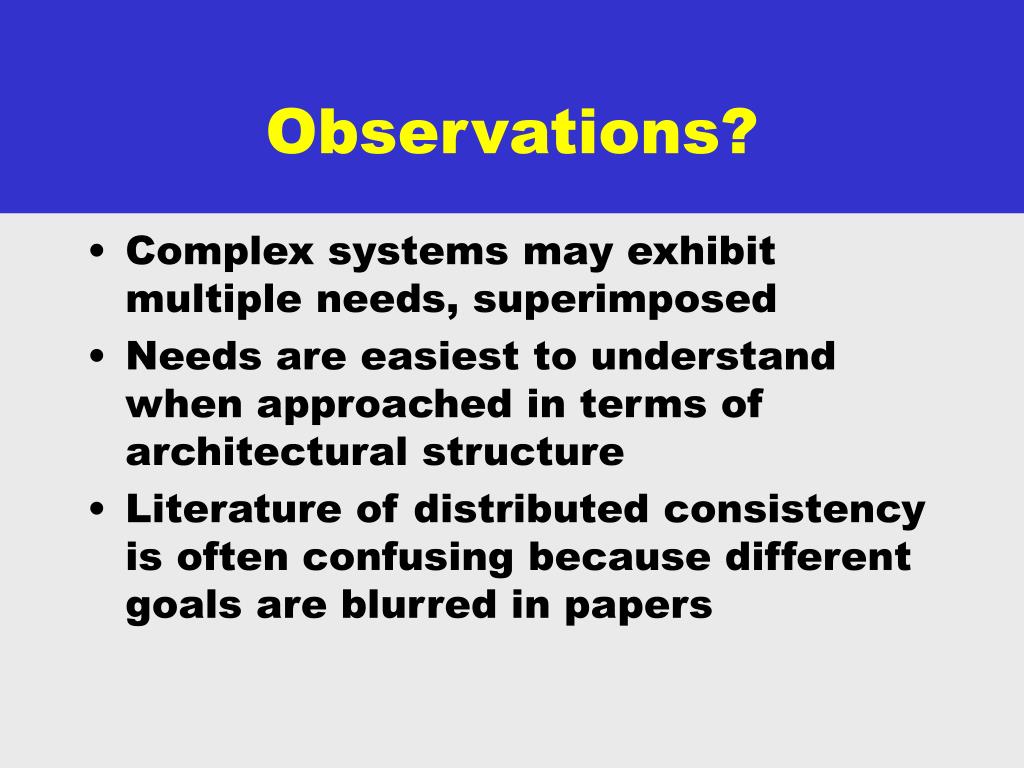 Observations?

• Complex systems may exhibit multiple needs, superimposed
• Needs are easiest to understand when approached in terms of architectural structure
• Literature of distributed consistency is often confusing because different goals are blurred in papers